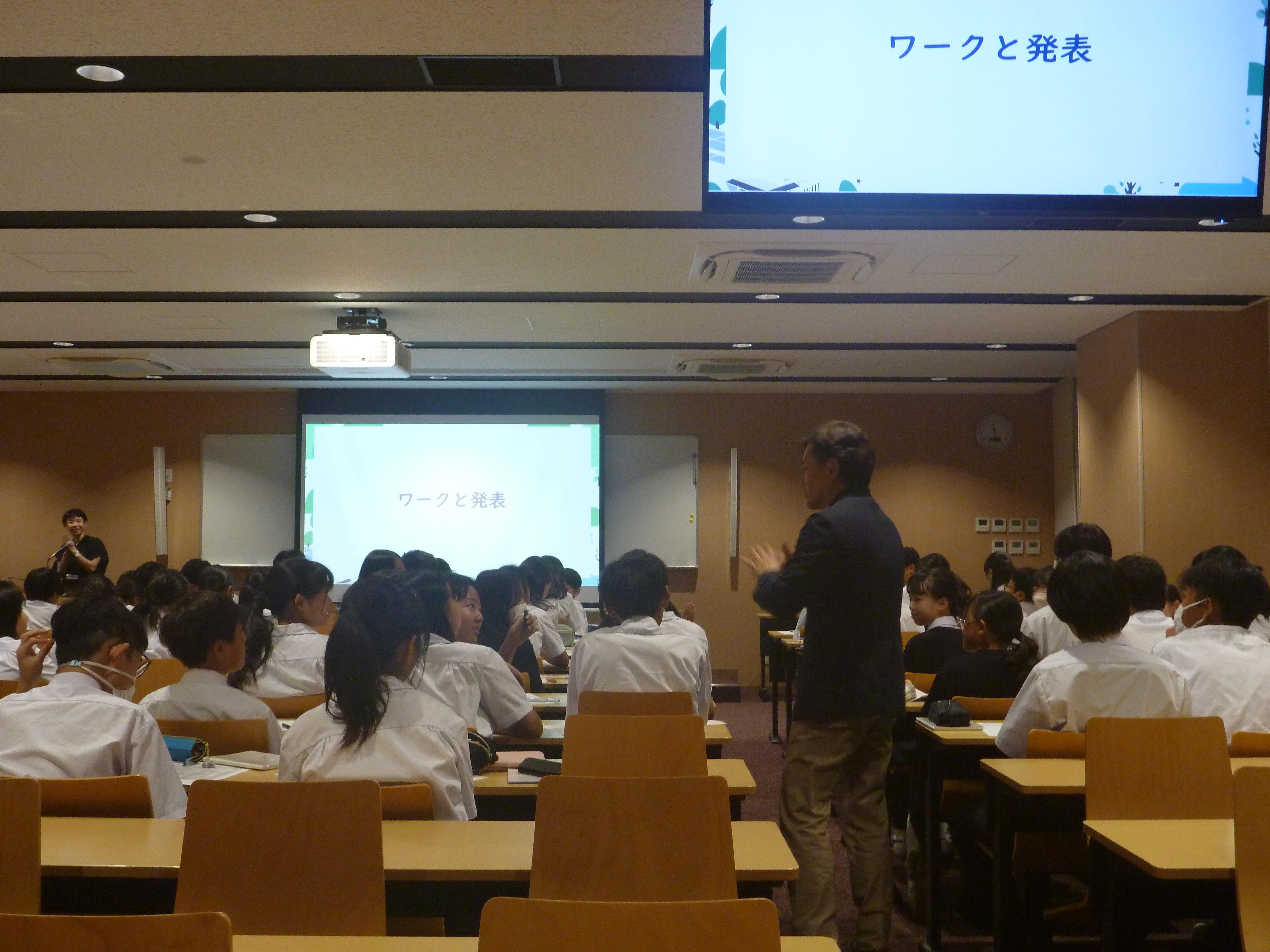 ワークと発表

ワークと発表